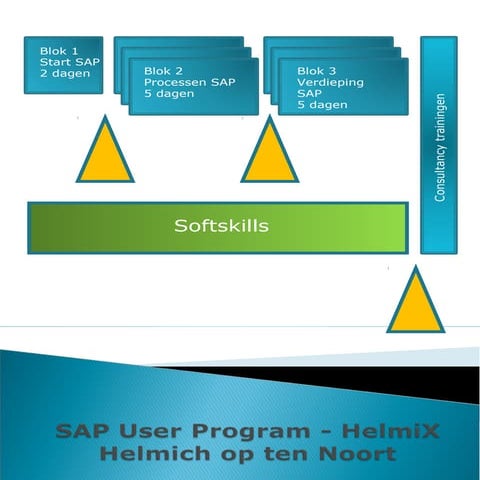 Blok 1
Start SAP
2 dagen

Blok 2
Processen SAP
5 dagen

Blok 3
Verdieping
SAP
5 dagen

Consultancy trainingen

Softskills

SAP User Program - HelmiX
Helmich op ten Noort